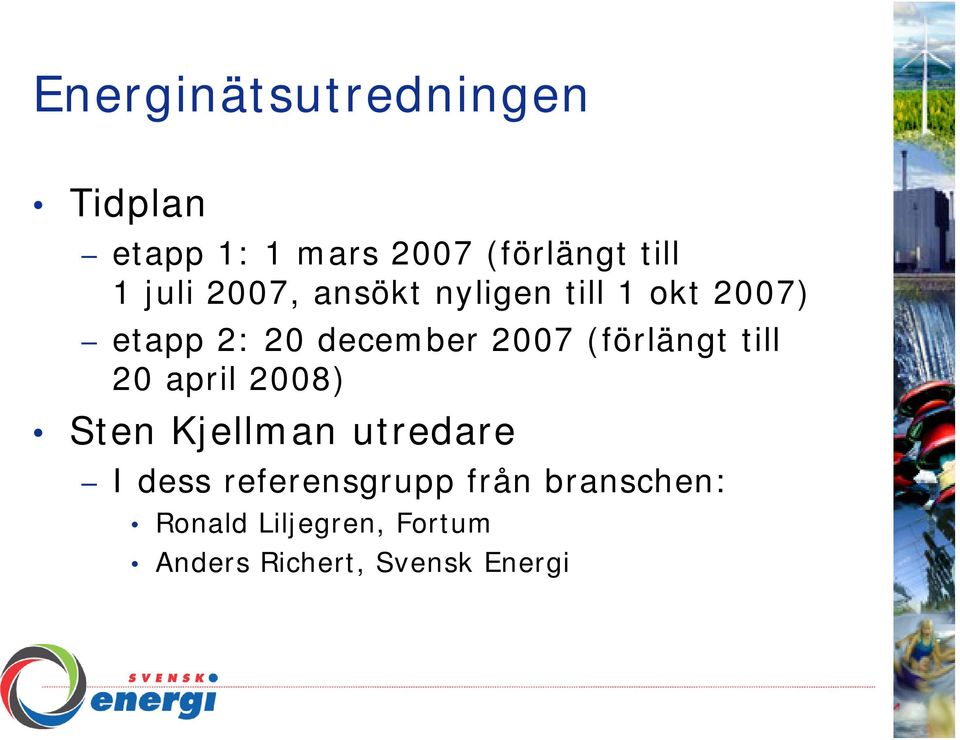 Energinätsutredningen

• Tidplan
  – etapp 1: 1 mars 2007 (förlängt till 1 juli 2007, ansökt nyligen till 1 okt 2007)
  – etapp 2: 20 december 2007 (förlängt till 20 april 2008)
• Sten Kjellman utredare
  – I dess referensgrupp från branschen:
    • Ronald Liljegren, Fortum
    • Anders Richert, Svensk Energi

SVENSK energi